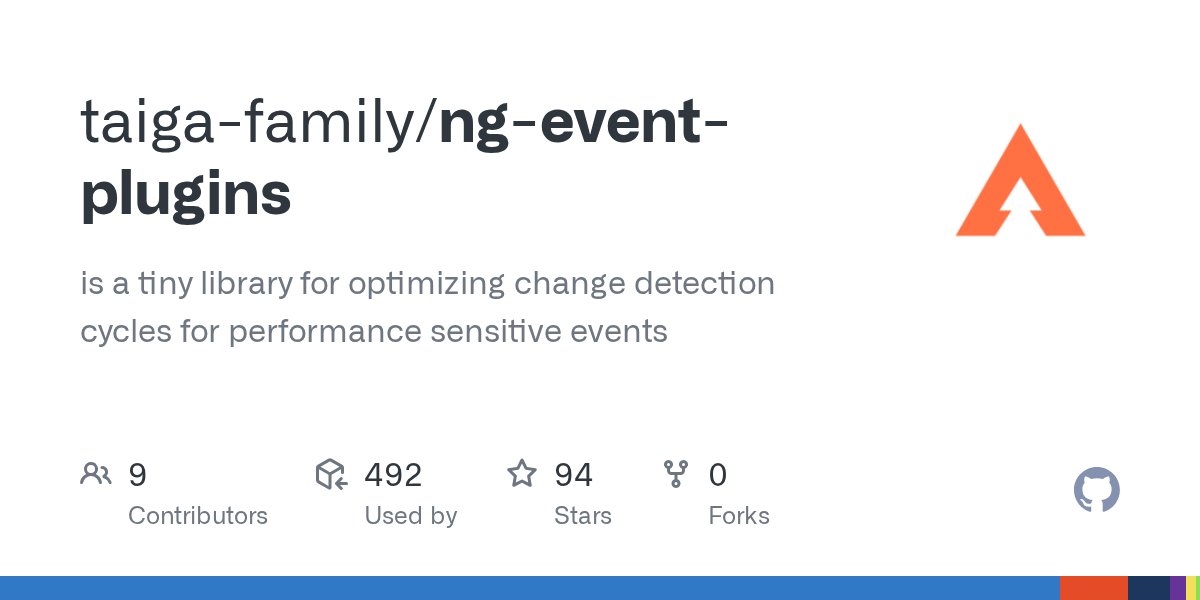 taiga-family/ng-event-plugins

is a tiny library for optimizing change detection cycles for performance sensitive events

9
Contributors

492
Used by

94
Stars

0
Forks